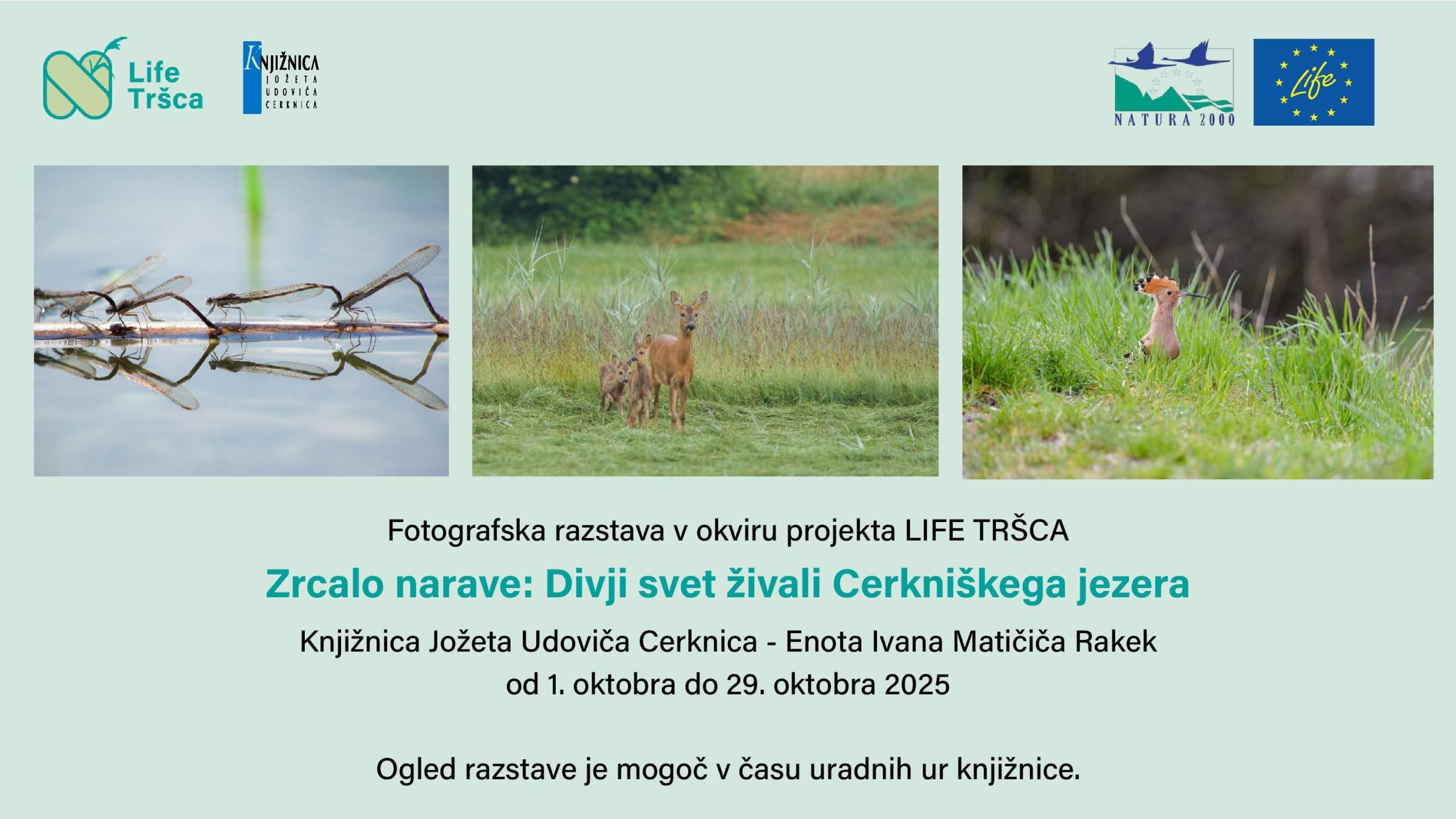 Life Tršca

KNJIŽNICA JOŽETA UDOVIČA CERKNICA

NATURA 2000

Life

Fotografska razstava v okviru projekta LIFE TRŠCA

Zrcalo narave: Divji svet živali Cerkniškega jezera

Knjižnica Jožeta Udoviča Cerknica - Enota Ivana Matičiča Rakek
od 1. oktobra do 29. oktobra 2025

Ogled razstave je mogoč v času uradnih ur knjižnice.